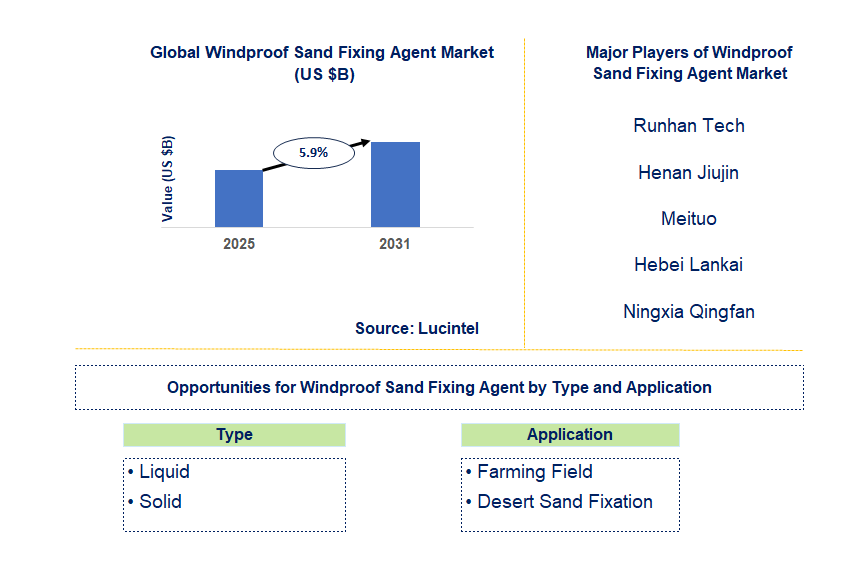 Global Windproof Sand Fixing Agent Market (US $B)

Value (US $B)

5.9%

2025

2031

Source: Lucintel

Major Players of Windproof Sand Fixing Agent Market

Runhan Tech

Henan Jiujin

Meituo

Hebei Lankai

Ningxia Qingfan

Opportunities for Windproof Sand Fixing Agent by Type and Application

Type

• Liquid
• Solid

Application

• Farming Field
• Desert Sand Fixation